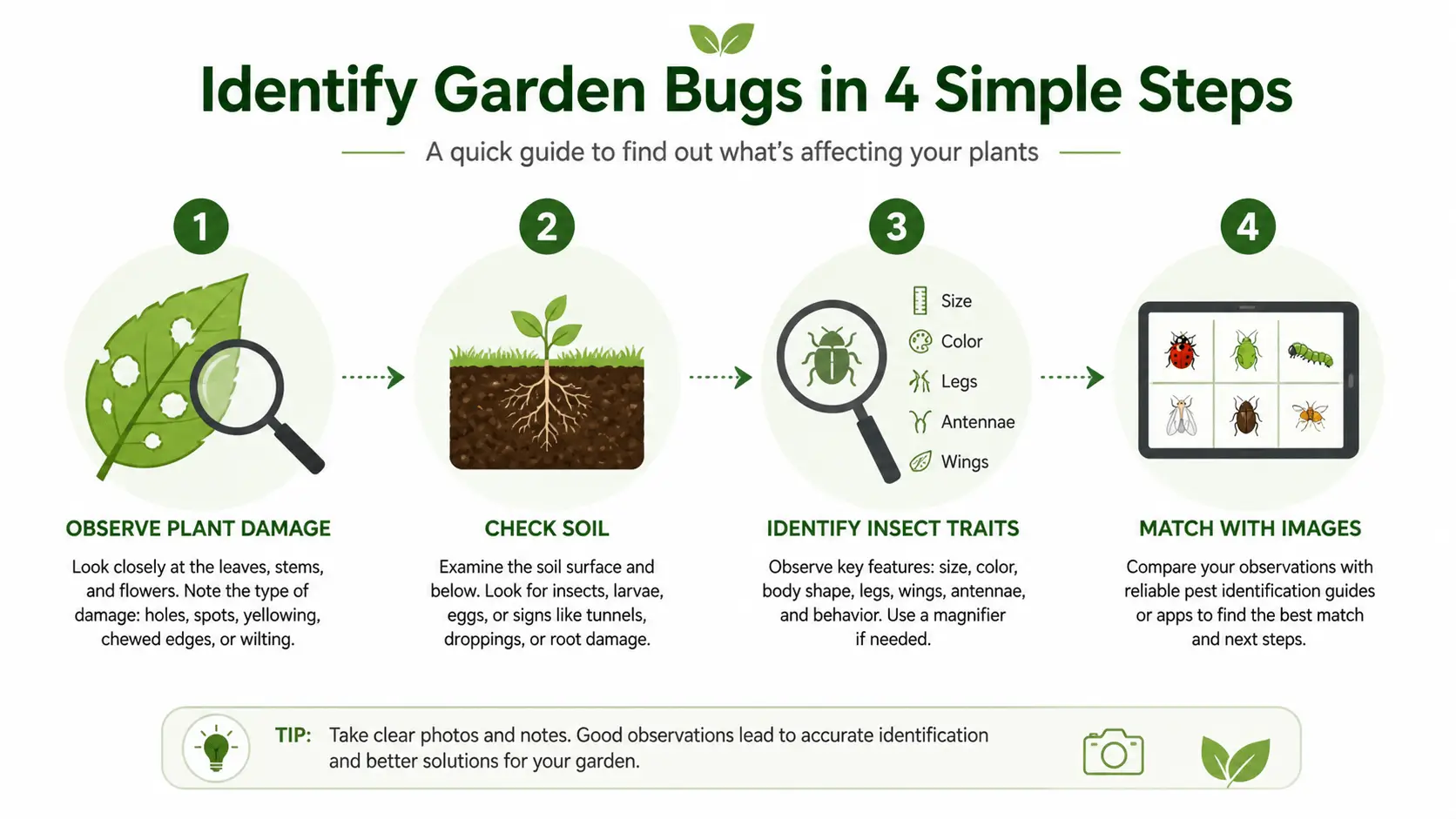 Identify Garden Bugs in 4 Simple Steps

A quick guide to find out what's affecting your plants

1

OBSERVE PLANT DAMAGE

Look closely at the leaves, stems, and flowers. Note the type of damage: holes, spots, yellowing, chewed edges, or wilting.

2

CHECK SOIL

Examine the soil surface and below. Look for insects, larvae, eggs, or signs like tunnels, droppings, or root damage.

3

Size
Color
Legs
Antennae
Wings

IDENTIFY INSECT TRAITS

Observe key features: size, color, body shape, legs, wings, antennae, and behavior. Use a magnifier if needed.

4

MATCH WITH IMAGES

Compare your observations with reliable pest identification guides or apps to find the best match and next steps.

TIP: Take clear photos and notes. Good observations lead to accurate identification and better solutions for your garden.